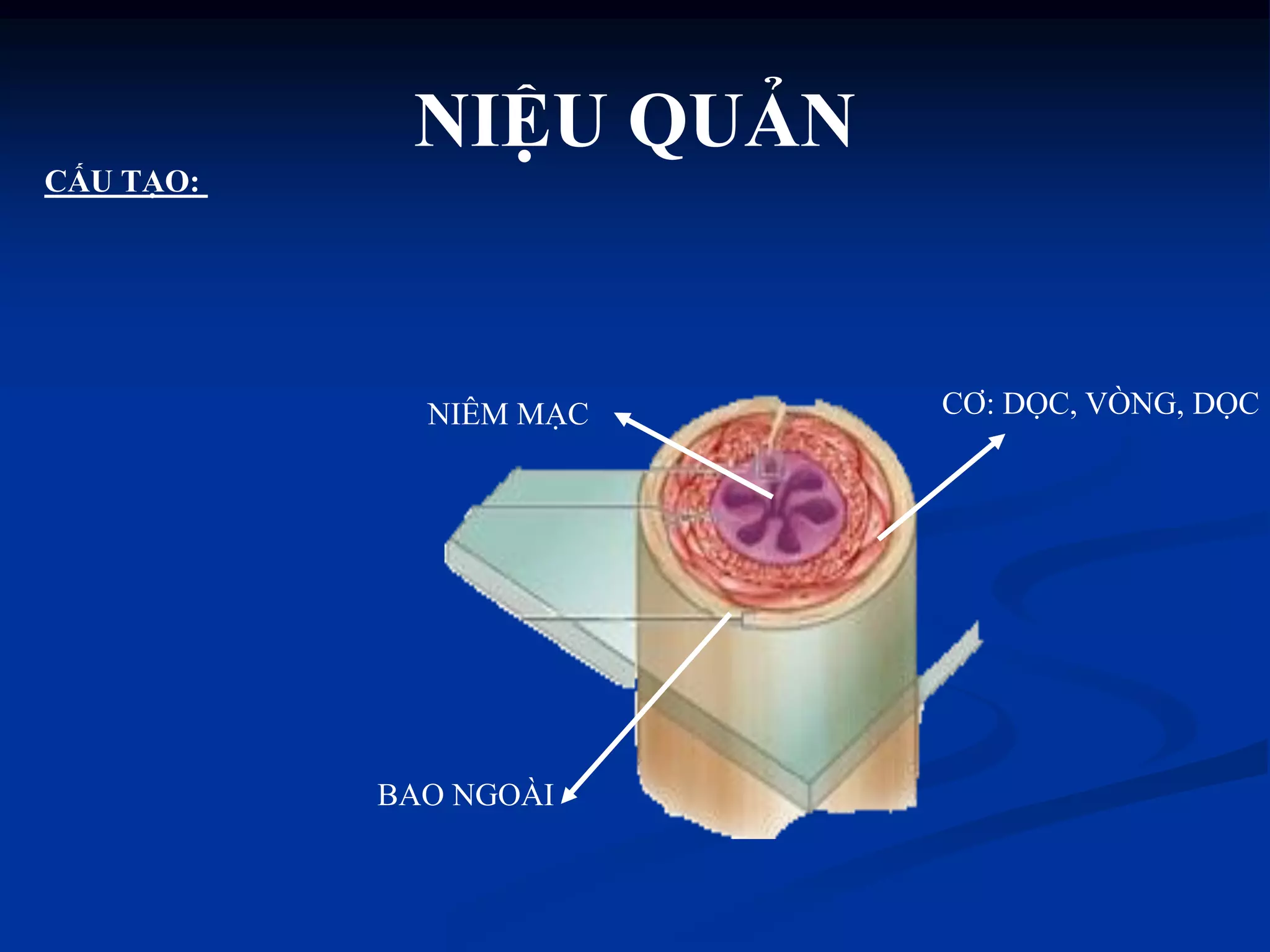 NIỆU QUẢN

CẤU TẠO:

NIÊM MẠC

CƠ: DỌC, VÒNG, DỌC

BAO NGOÀI